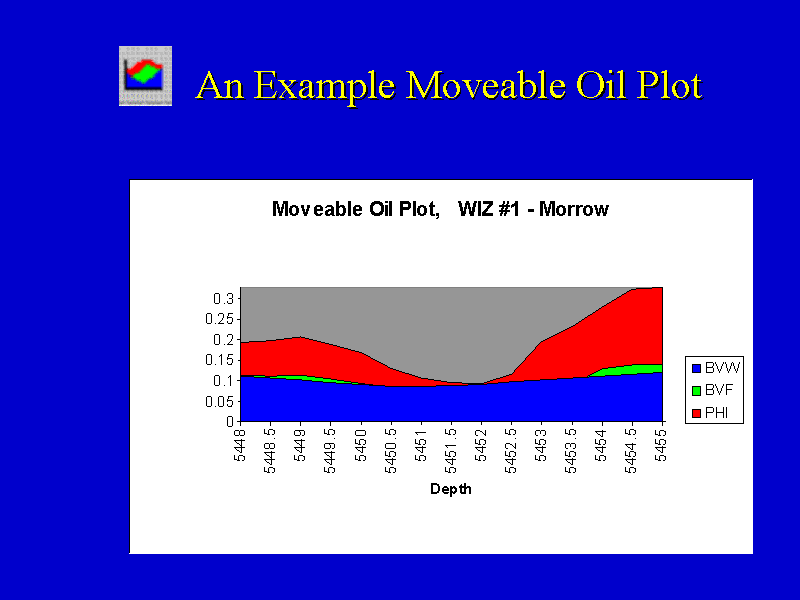 An Example Moveable Oil Plot

Moveable Oil Plot, WIZ #1 - Morrow

0.3
0.25
0.2
0.15
0.1
0.05
0

5448
5448.5
5449
5449.5
5450
5450.5
5451
5451.5
5452
5452.5
5453
5453.5
5454
5454.5
5455

Depth

BVW
BVF
PHI